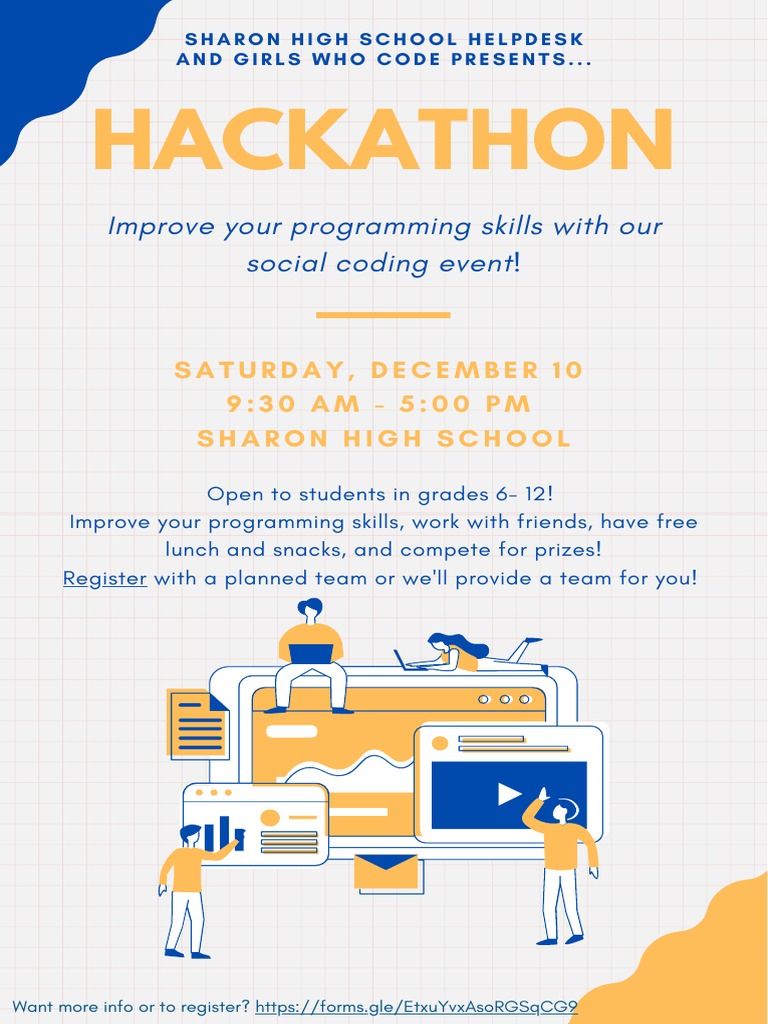 SHARON HIGH SCHOOL HELPDESK AND GIRLS WHO CODE PRESENTS...

HACKATHON

Improve your programming skills with our social coding event!

SATURDAY, DECEMBER 10
9:30 AM - 5:00 PM
SHARON HIGH SCHOOL

Open to students in grades 6- 12!
Improve your programming skills, work with friends, have free lunch and snacks, and compete for prizes!
Register with a planned team or we'll provide a team for you!

Want more info or to register? https://forms.gle/EtxuYvxAsoRGSqCG9